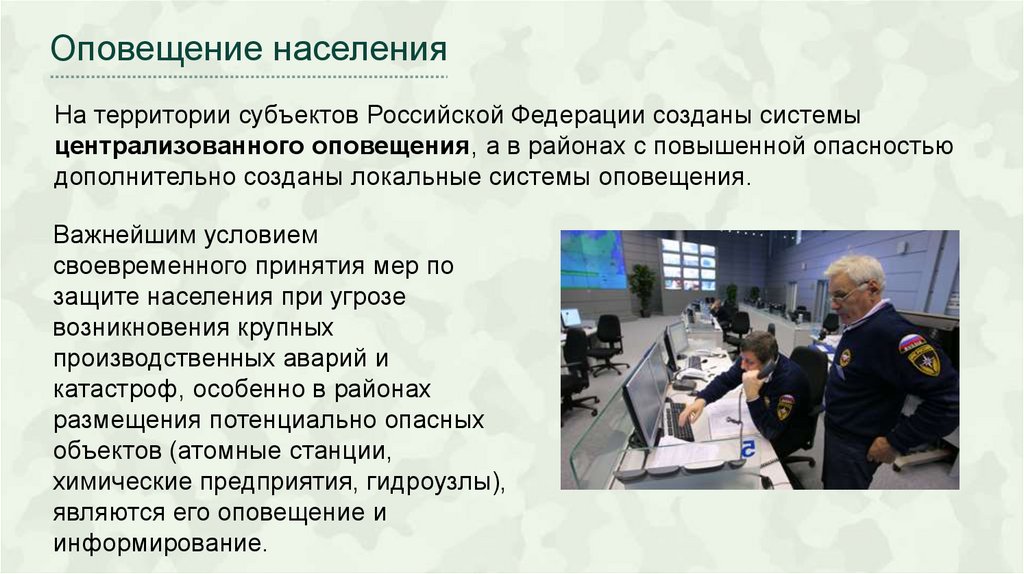 Оповещение населения

На территории субъектов Российской Федерации созданы системы централизованного оповещения, а в районах с повышенной опасностью дополнительно созданы локальные системы оповещения.

Важнейшим условием своевременного принятия мер по защите населения при угрозе возникновения крупных производственных аварий и катастроф, особенно в районах размещения потенциально опасных объектов (атомные станции, химические предприятия, гидроузлы), являются его оповещение и информирование.